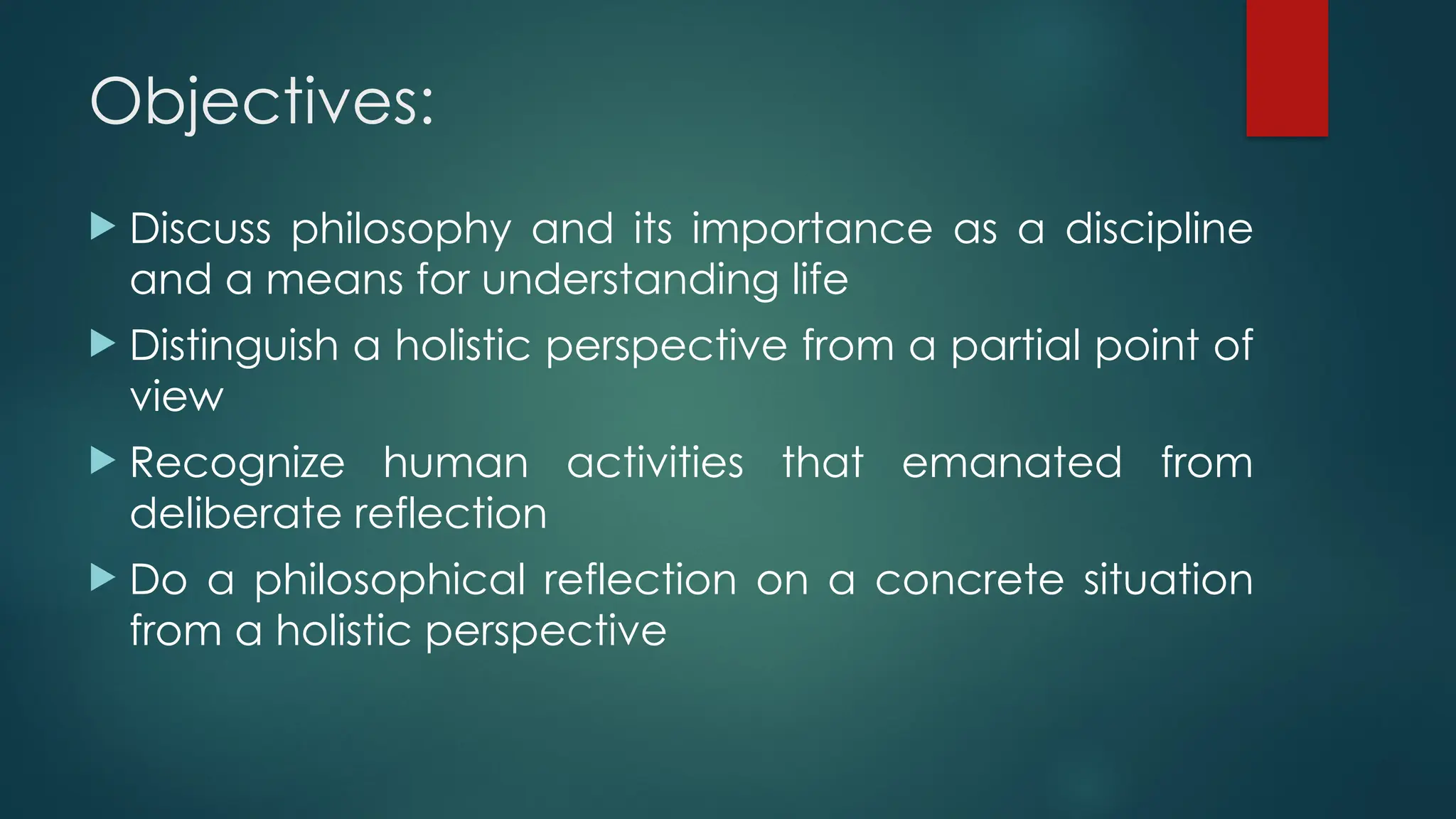 Objectives:

▶ Discuss philosophy and its importance as a discipline and a means for understanding life

▶ Distinguish a holistic perspective from a partial point of view

▶ Recognize human activities that emanated from deliberate reflection

▶ Do a philosophical reflection on a concrete situation from a holistic perspective